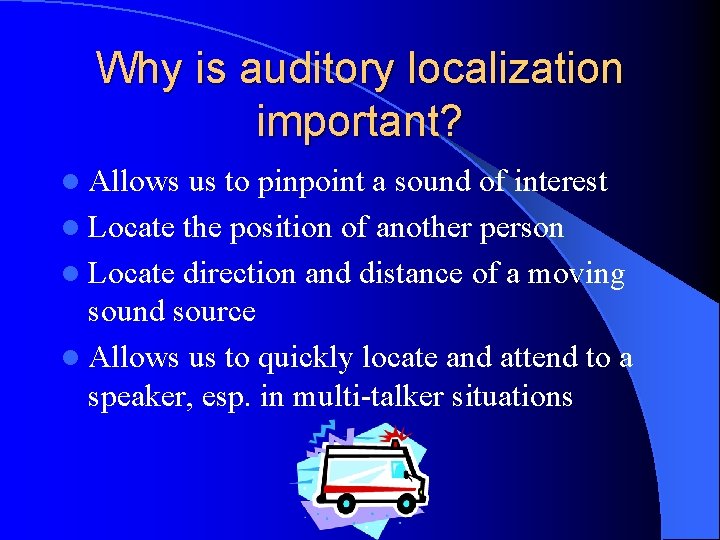 Why is auditory localization important?

- Allows us to pinpoint a sound of interest
- Locate the position of another person
- Locate direction and distance of a moving sound source
- Allows us to quickly locate and attend to a speaker, esp. in multi-talker situations